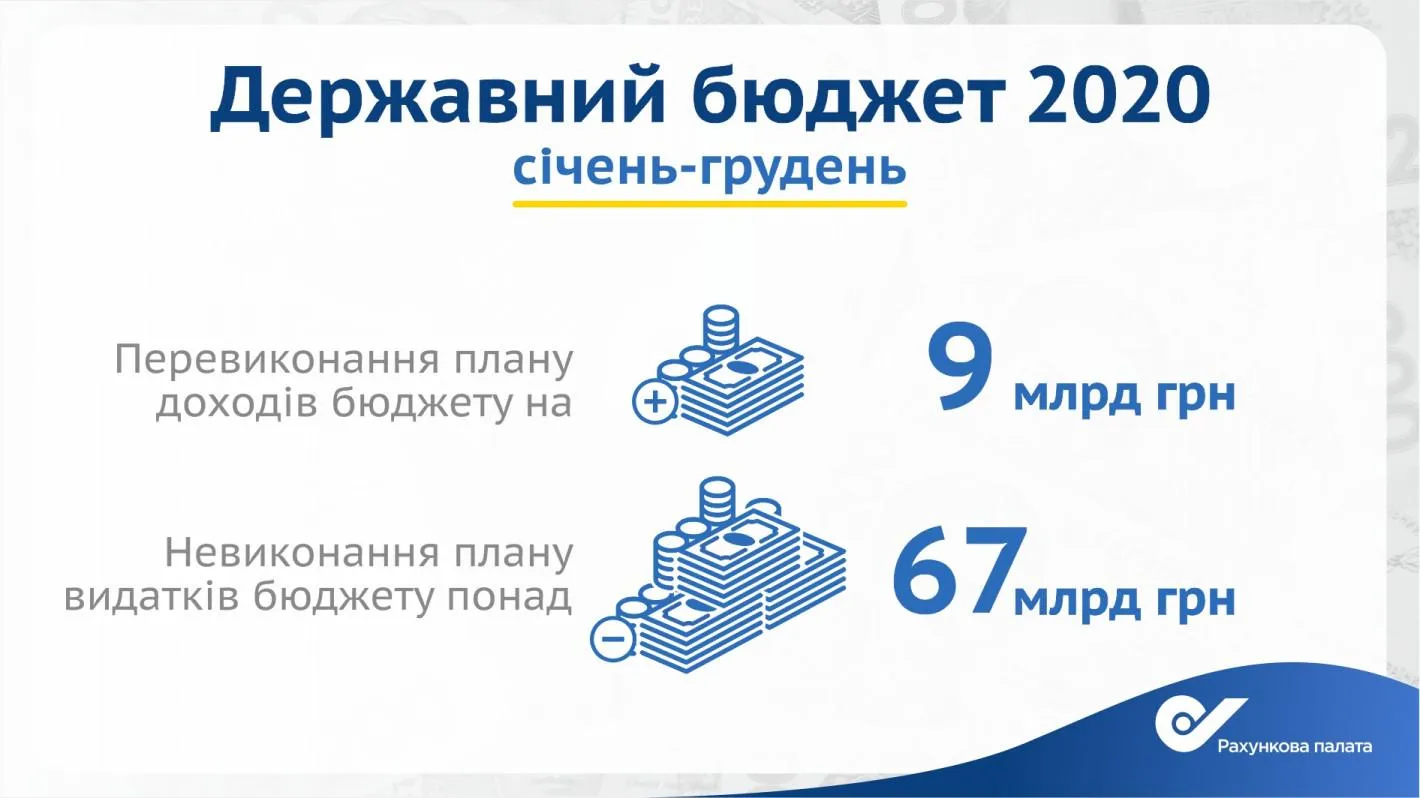 Державний бюджет 2020
січень-грудень

Перевиконання плану доходів бюджету на

9 млрд грн

Невиконання плану видатків бюджету понад

67 млрд грн

Рахункова палата